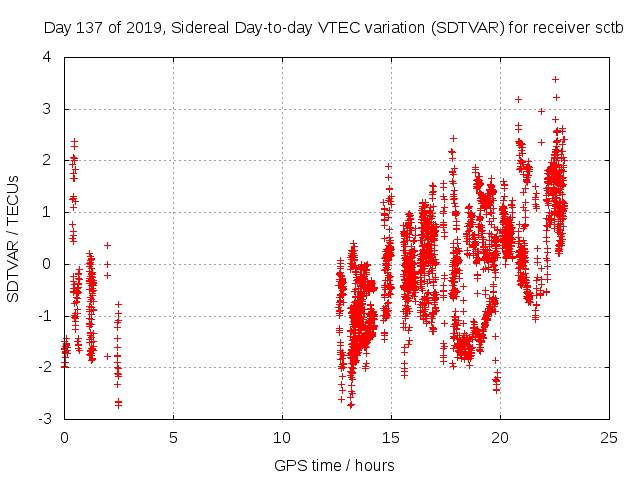 Day 137 of 2019, Sidereal Day-to-day VTEC variation (SDTVAR) for receiver sctb

SDTVAR / TECUs

4
3
2
1
0
-1
-2
-3

0
5
10
15
20
25

GPS time / hours